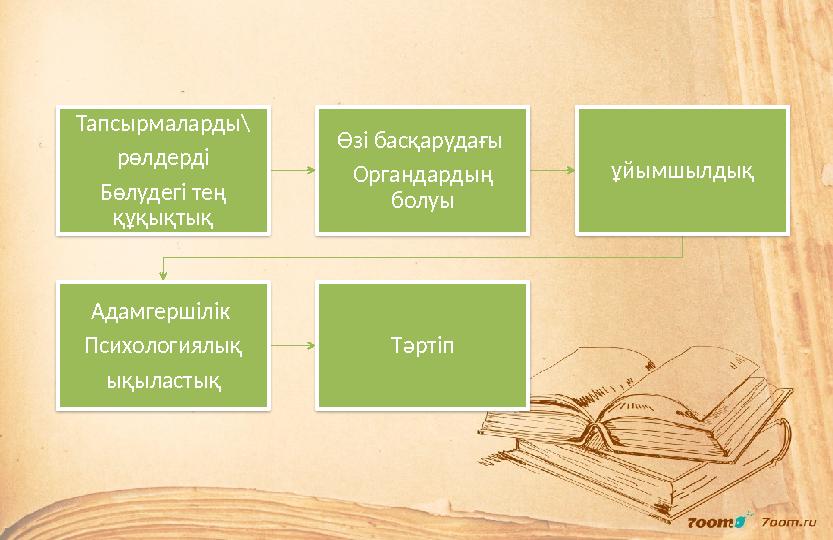 Тапсырмаларды\
рөлдерді
Бөлудегі тең құқықтық

Өзі басқарудағы
Органдардың болуы

ұйымшылдық

Адамгершілік
Психологиялық
ықыластық

Тәртіп

7oom 7oom.ru